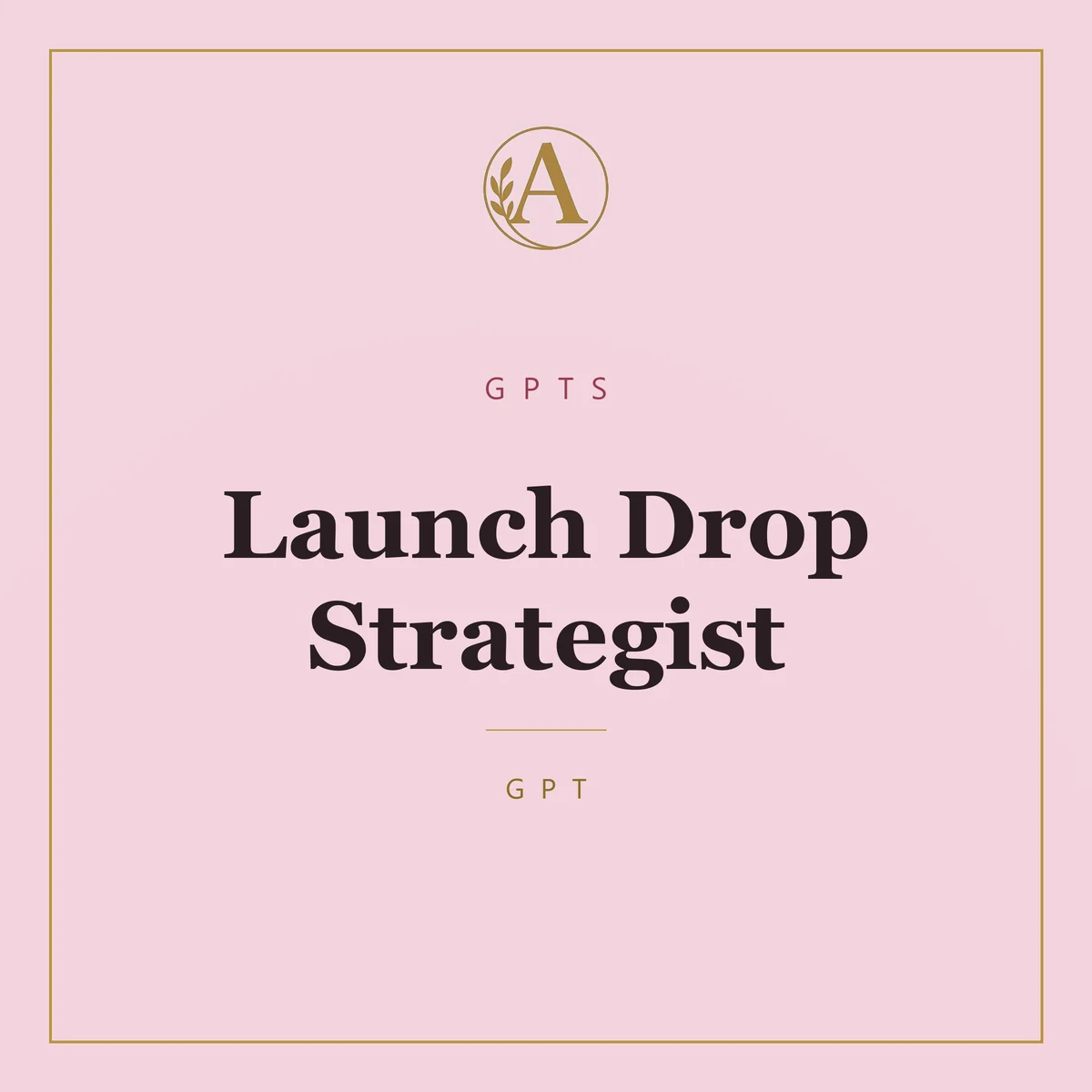 A

GPTS

Launch Drop Strategist

GPT